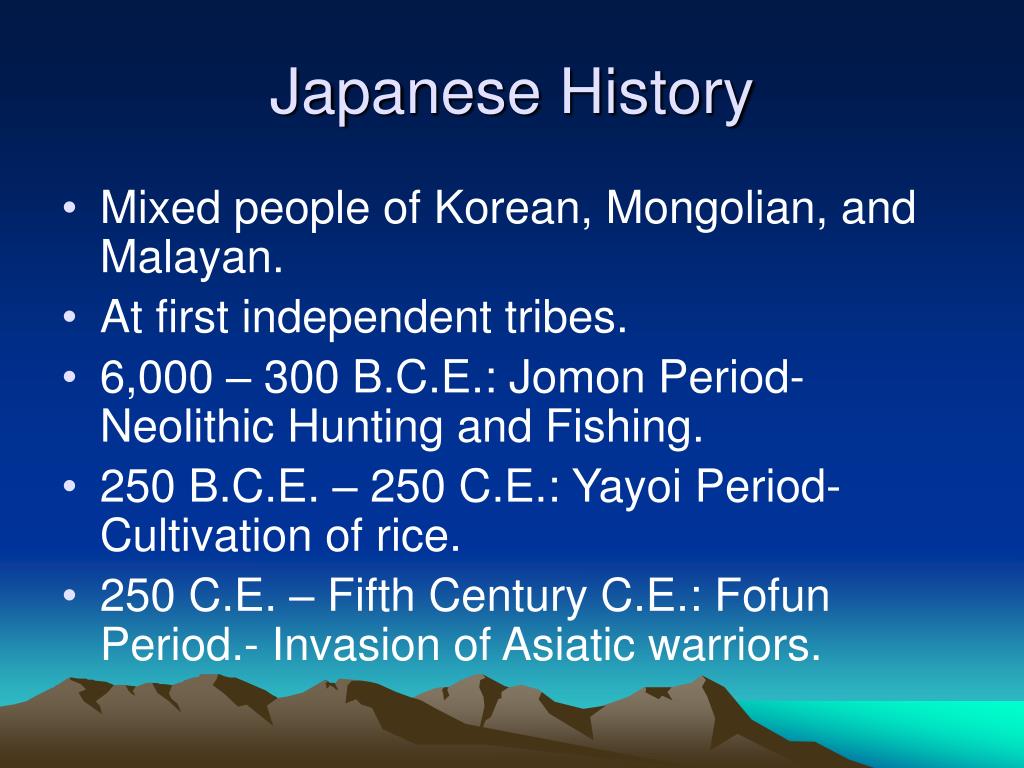 Japanese History

• Mixed people of Korean, Mongolian, and Malayan.
• At first independent tribes.
• 6,000 – 300 B.C.E.: Jomon Period- Neolithic Hunting and Fishing.
• 250 B.C.E. – 250 C.E.: Yayoi Period- Cultivation of rice.
• 250 C.E. – Fifth Century C.E.: Fofun Period.- Invasion of Asiatic warriors.